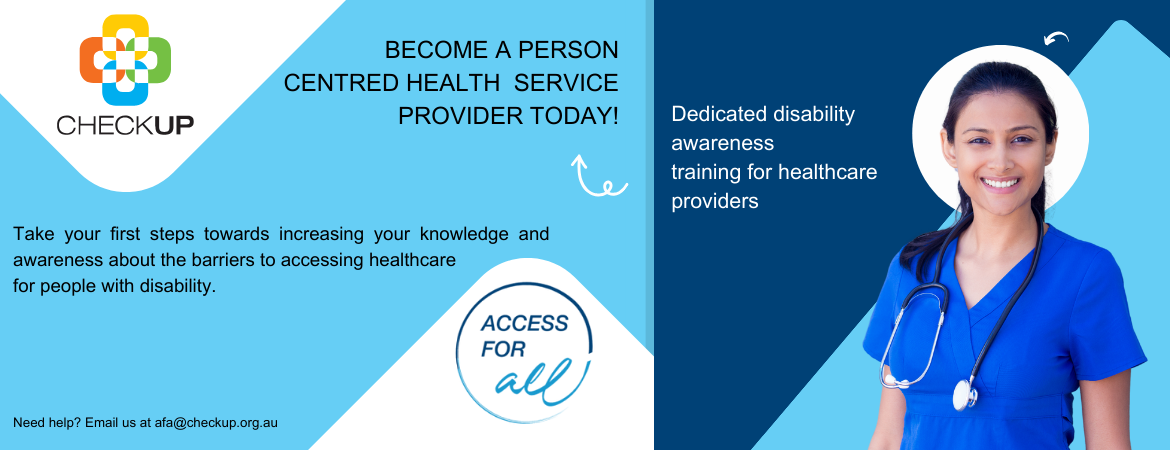 CHECKUP

BECOME A PERSON CENTRED HEALTH SERVICE PROVIDER TODAY!

Take your first steps towards increasing your knowledge and awareness about the barriers to accessing healthcare for people with disability.

ACCESS FOR all

Need help? Email us at afa@checkup.org.au

Dedicated disability awareness training for healthcare providers